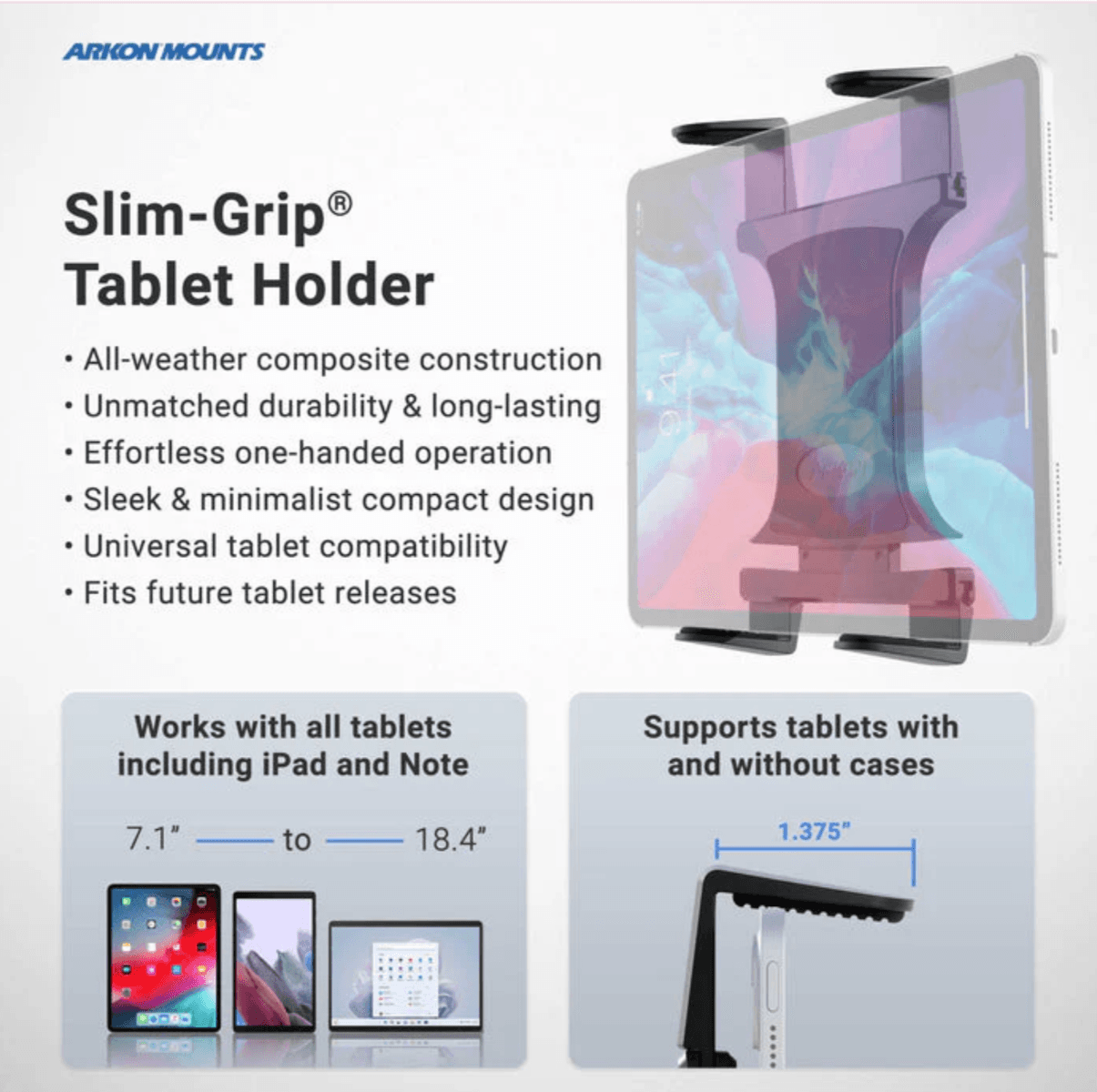 ARKON MOUNTS

Slim-Grip®
Tablet Holder

• All-weather composite construction
• Unmatched durability & long-lasting
• Effortless one-handed operation
• Sleek & minimalist compact design
• Universal tablet compatibility
• Fits future tablet releases

9:41

Works with all tablets including iPad and Note

7.1" to 18.4"

Supports tablets with and without cases

1.375"